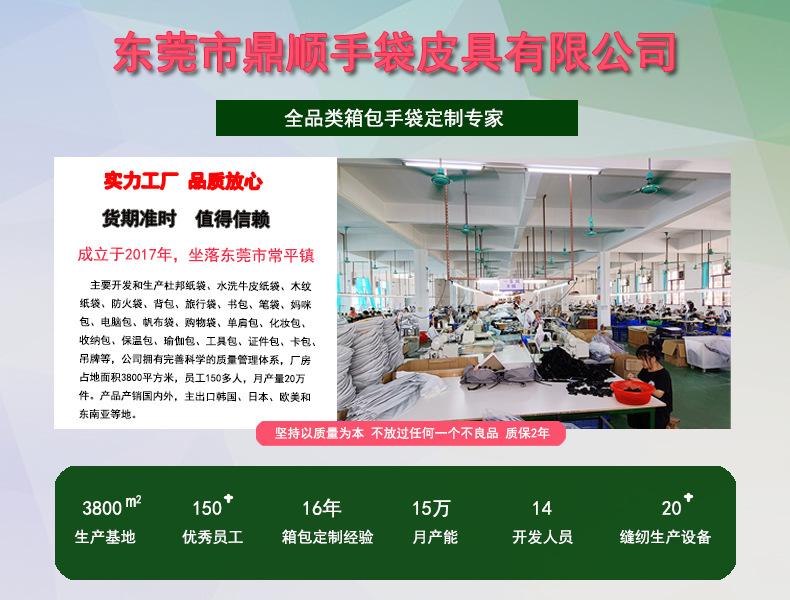 东莞市鼎顺手袋皮具有限公司

全品类箱包手袋定制专家

实力工厂 品质放心

货期准时 值得信赖

成立于2017年，坐落东莞市常平镇

主要开发和生产杜邦纸袋、水洗牛皮纸袋、木纹纸袋、防火袋、背包、旅行袋、书包、笔袋、妈咪包、电脑包、帆布袋、购物袋、单肩包、化妆包、收纳包、保温包、瑜伽包、工具包、证件包、卡包、吊牌等，公司拥有完善科学的质量管理体系，厂房占地面积3800平方米，员工150多人，月产量20万件。产品产销国内外，主出口韩国、日本、欧美和东南亚等地。

坚持以质量为本 不放过任何一个不良品 质保2年

3800$m^2$
生产基地

150+
优秀员工

16年
箱包定制经验

15万
月产能

14
开发人员

20+
缝纫生产设备